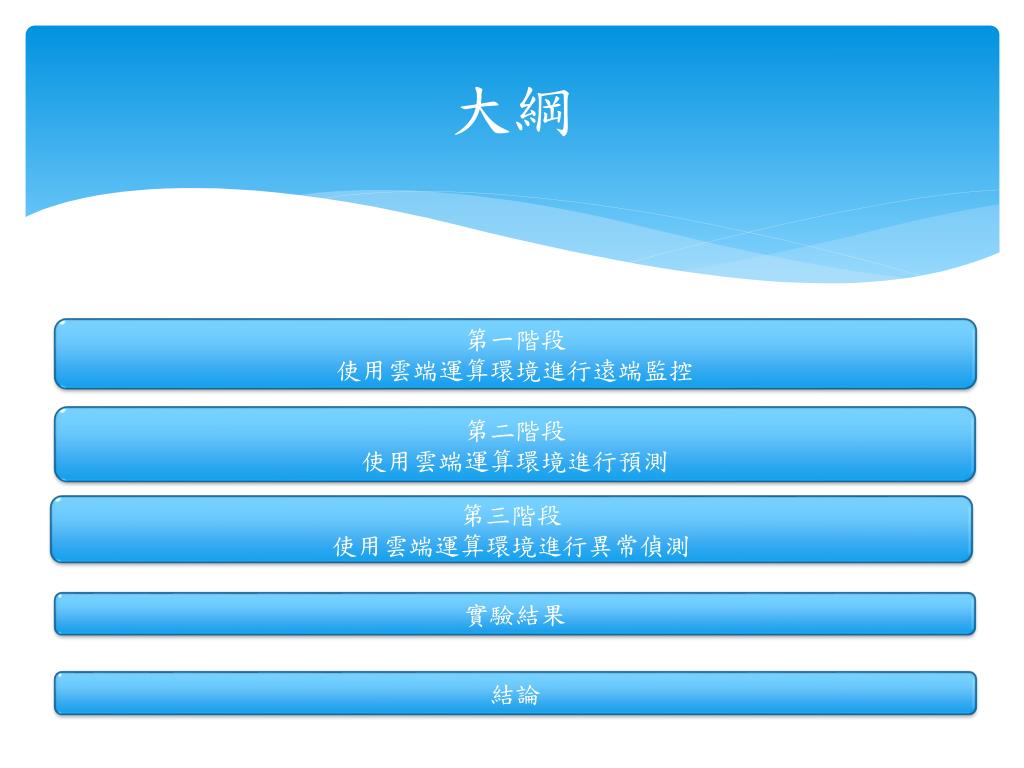 大綱

第一階段
使用雲端運算環境進行遠端監控

第二階段
使用雲端運算環境進行預測

第三階段
使用雲端運算環境進行異常偵測

實驗結果

結論